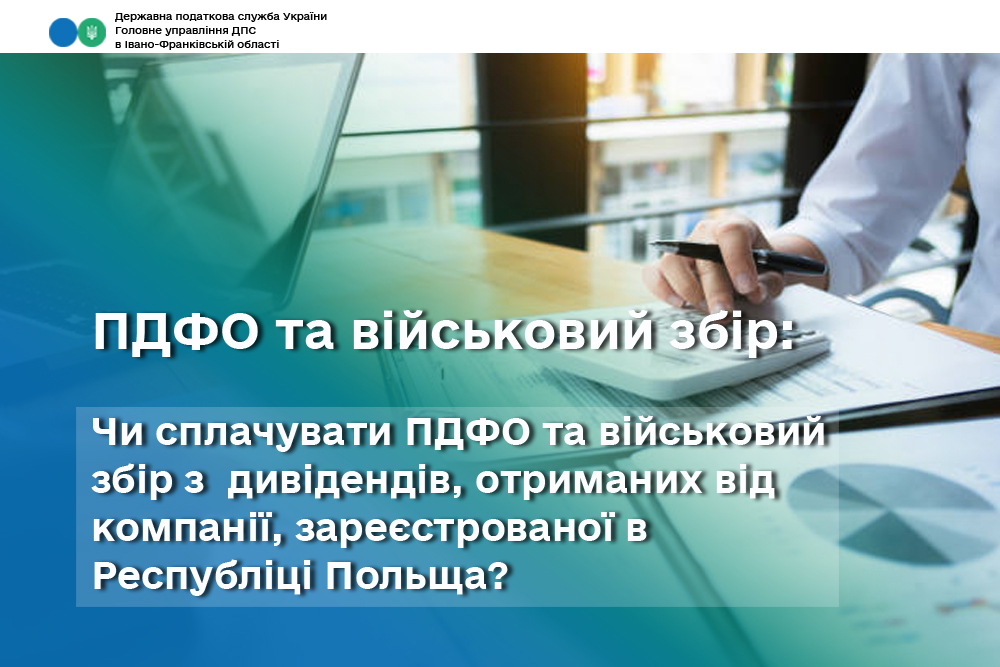 Державна податкова служба України
Головне управління ДПС
в Івано-Франківській області

ПДФО та військовий збір:

Чи сплачувати ПДФО та військовий збір з дивідендів, отриманих від компанії, зареєстрованої в Республіці Польща?